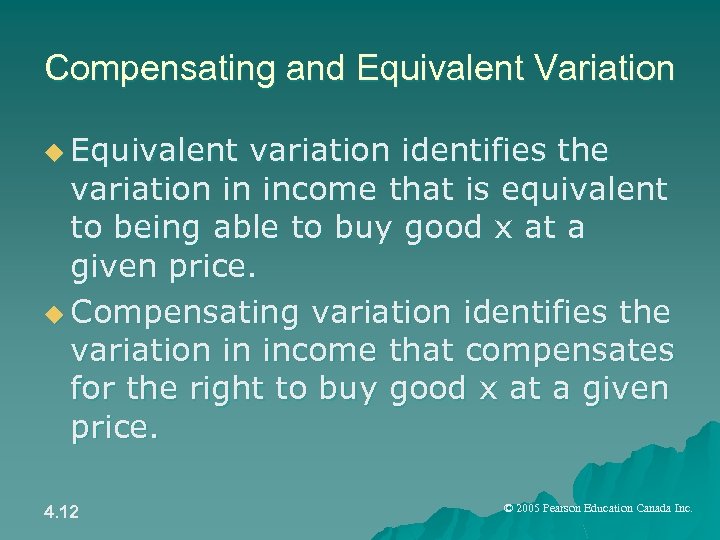 Compensating and Equivalent Variation

◆ Equivalent variation identifies the variation in income that is equivalent to being able to buy good x at a given price.

◆ Compensating variation identifies the variation in income that compensates for the right to buy good x at a given price.

4.12

© 2005 Pearson Education Canada Inc.